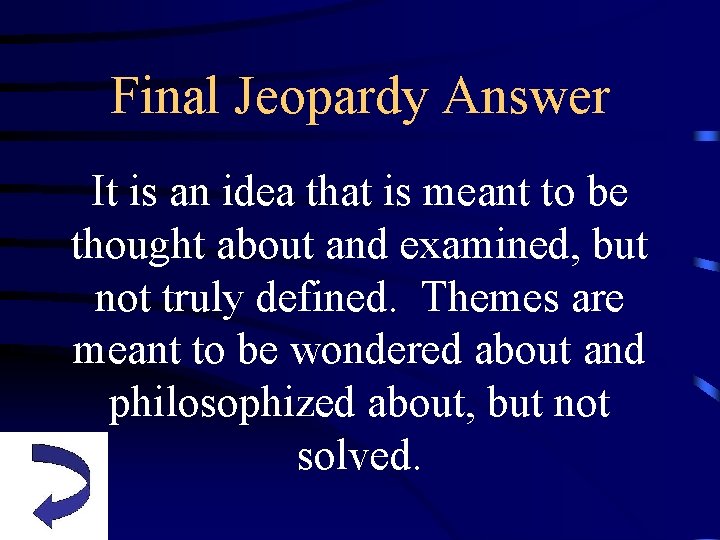 Final Jeopardy Answer

It is an idea that is meant to be thought about and examined, but not truly defined.  Themes are meant to be wondered about and philosophized about, but not solved.